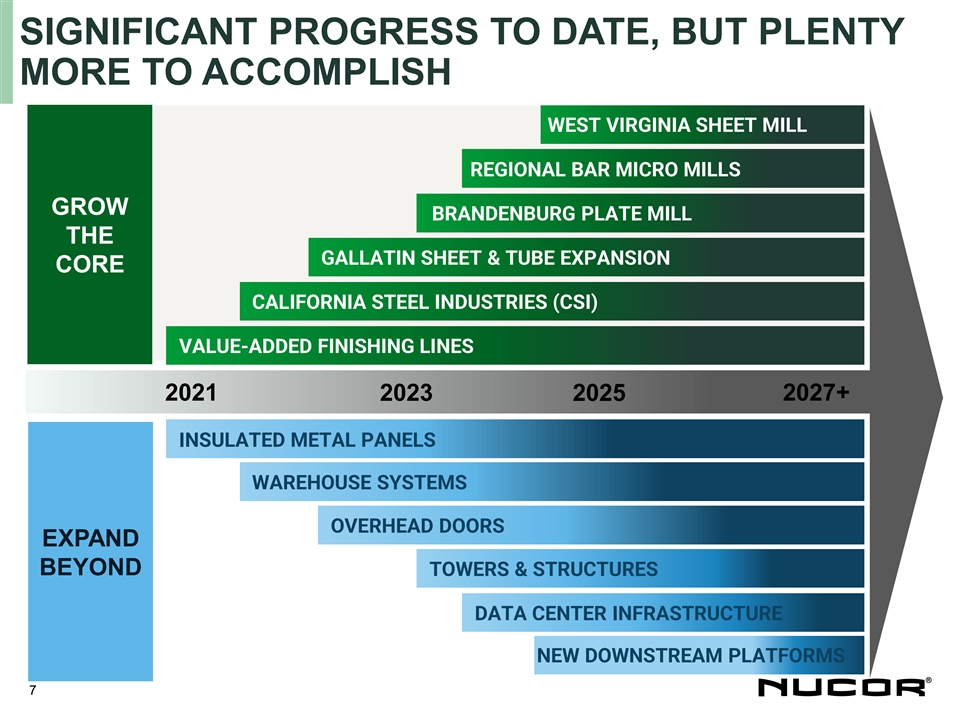 SIGNIFICANT PROGRESS TO DATE, BUT PLENTY MORE TO ACCOMPLISH

GROW THE CORE

WEST VIRGINIA SHEET MILL

REGIONAL BAR MICRO MILLS

BRANDENBURG PLATE MILL

GALLATIN SHEET & TUBE EXPANSION

CALIFORNIA STEEL INDUSTRIES (CSI)

VALUE-ADDED FINISHING LINES

2021 2023 2025 2027+

EXPAND BEYOND

INSULATED METAL PANELS

WAREHOUSE SYSTEMS

OVERHEAD DOORS

TOWERS & STRUCTURES

DATA CENTER INFRASTRUCTURE

NEW DOWNSTREAM PLATFORMS

7

NUCOR®